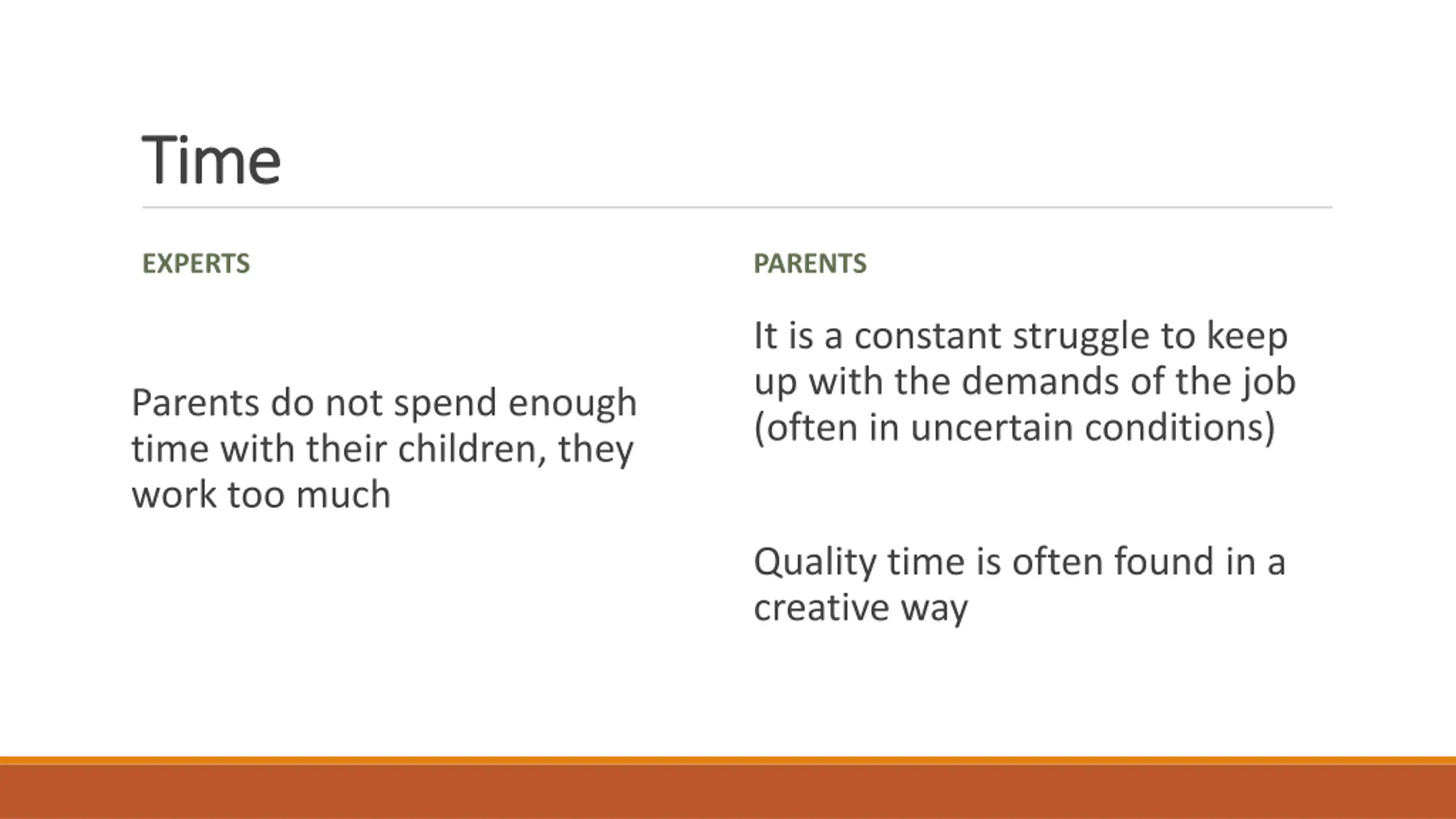 Time

EXPERTS

Parents do not spend enough time with their children, they work too much

PARENTS

It is a constant struggle to keep up with the demands of the job (often in uncertain conditions)

Quality time is often found in a creative way